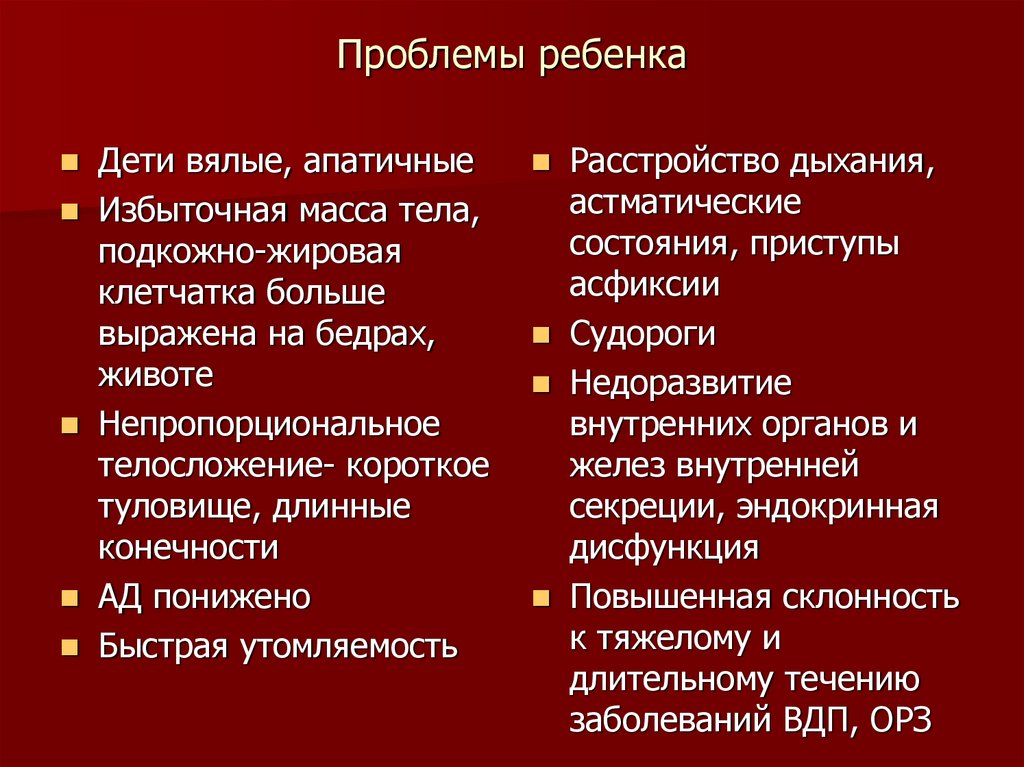 Проблемы ребенка

- Дети вялые, апатичные
- Избыточная масса тела, подкожно-жировая клетчатка больше выражена на бедрах, животе
- Непропорциональное телосложение- короткое туловище, длинные конечности
- АД понижено
- Быстрая утомляемость

- Расстройство дыхания, астматические состояния, приступы асфиксии
- Судороги
- Недоразвитие внутренних органов и желез внутренней секреции, эндокринная дисфункция
- Повышенная склонность к тяжелому и длительному течению заболеваний ВДП, ОРЗ